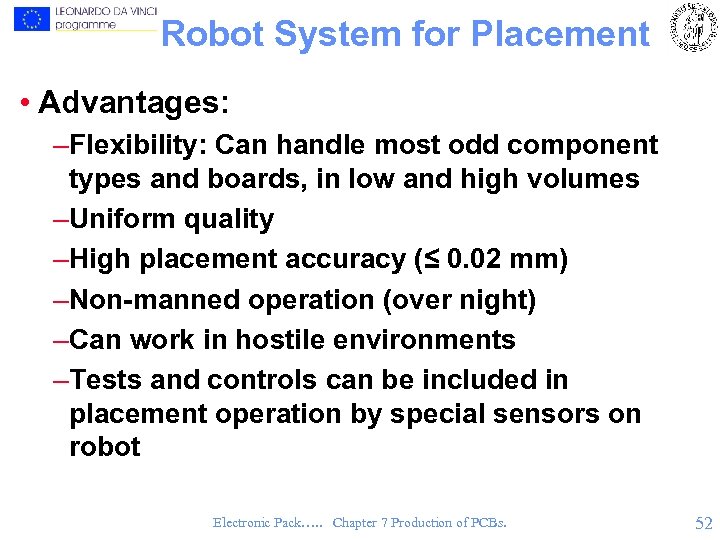 LEONARDO DA VINCI programme

Robot System for Placement

• Advantages:

–Flexibility: Can handle most odd component types and boards, in low and high volumes

–Uniform quality

–High placement accuracy (≤ 0.02 mm)

–Non-manned operation (over night)

–Can work in hostile environments

–Tests and controls can be included in placement operation by special sensors on robot

Electronic Pack….. Chapter 7 Production of PCBs.

52